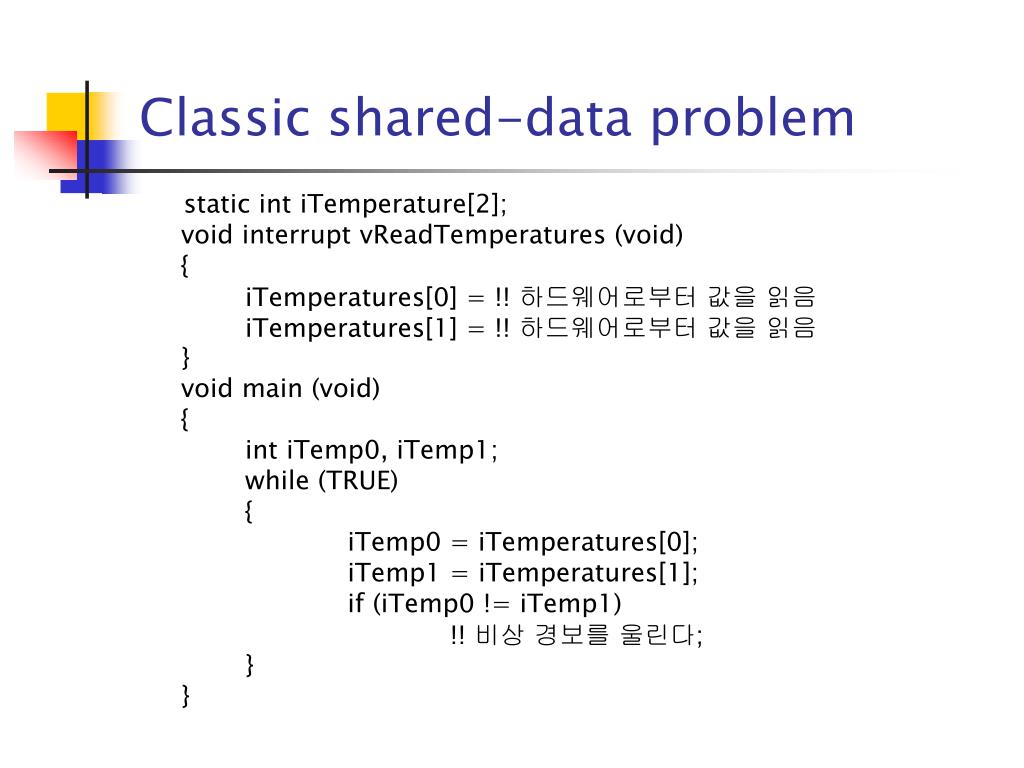 Classic shared-data problem

static int iTemperature[2];
void interrupt vReadTemperatures (void)
{
iTemperatures[0] = !! 하드웨어로부터 값을 읽음
iTemperatures[1] = !! 하드웨어로부터 값을 읽음
}
void main (void)
{
int iTemp0, iTemp1;
while (TRUE)
{
iTemp0 = iTemperatures[0];
iTemp1 = iTemperatures[1];
if (iTemp0 != iTemp1)
!! 비상 경보를 울린다;
}
}